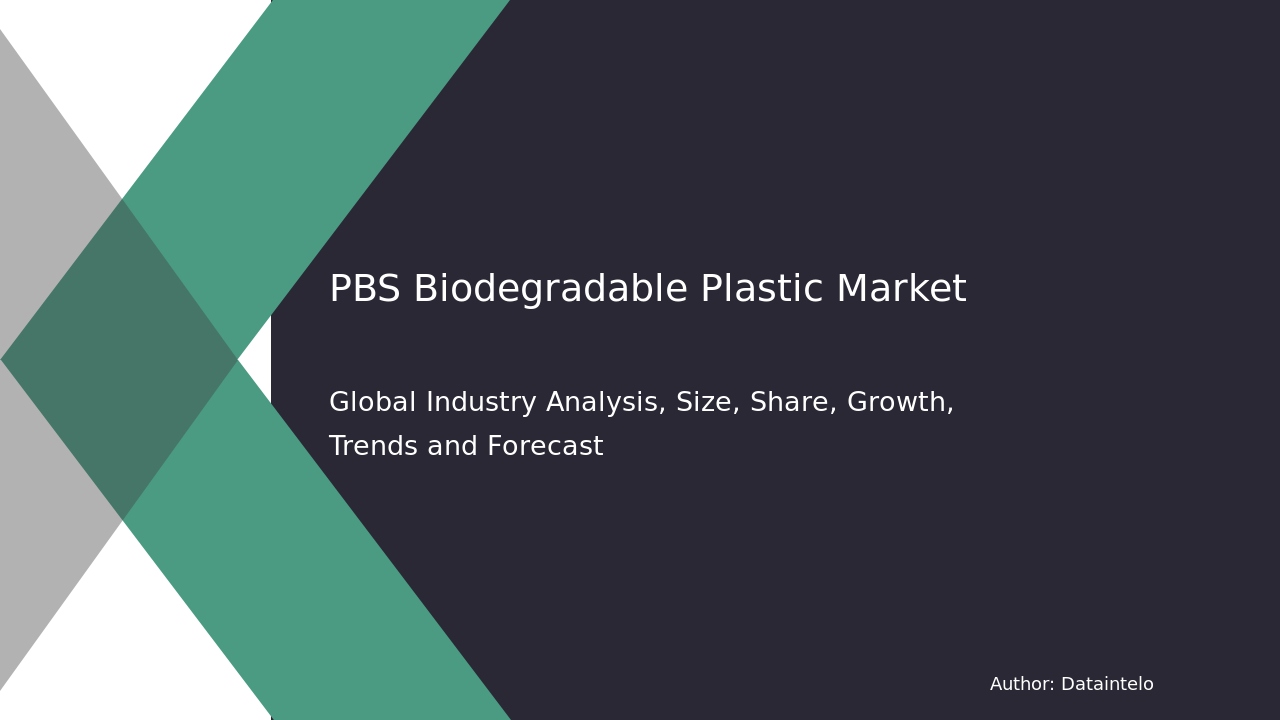 PBS Biodegradable Plastic Market

Global Industry Analysis, Size, Share, Growth, Trends and Forecast

Author: Dataintelo